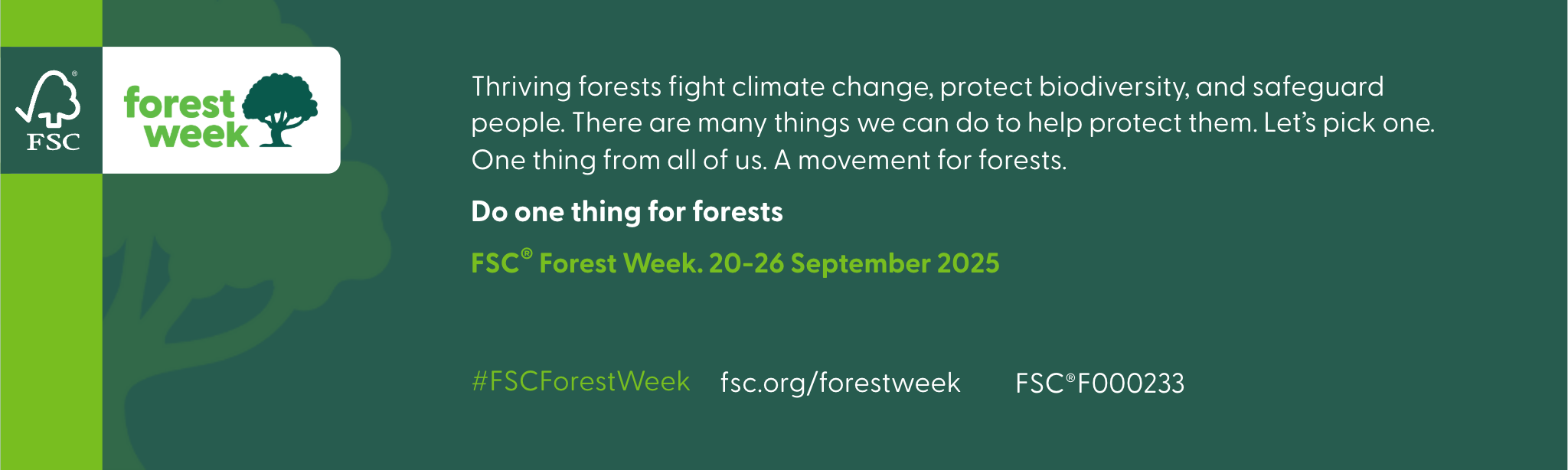 FSC®

forest week

Thriving forests fight climate change, protect biodiversity, and safeguard people. There are many things we can do to help protect them. Let's pick one. One thing from all of us. A movement for forests.

Do one thing for forests

FSC® Forest Week. 20-26 September 2025

#FSCForestWeek fsc.org/forestweek FSC®F000233